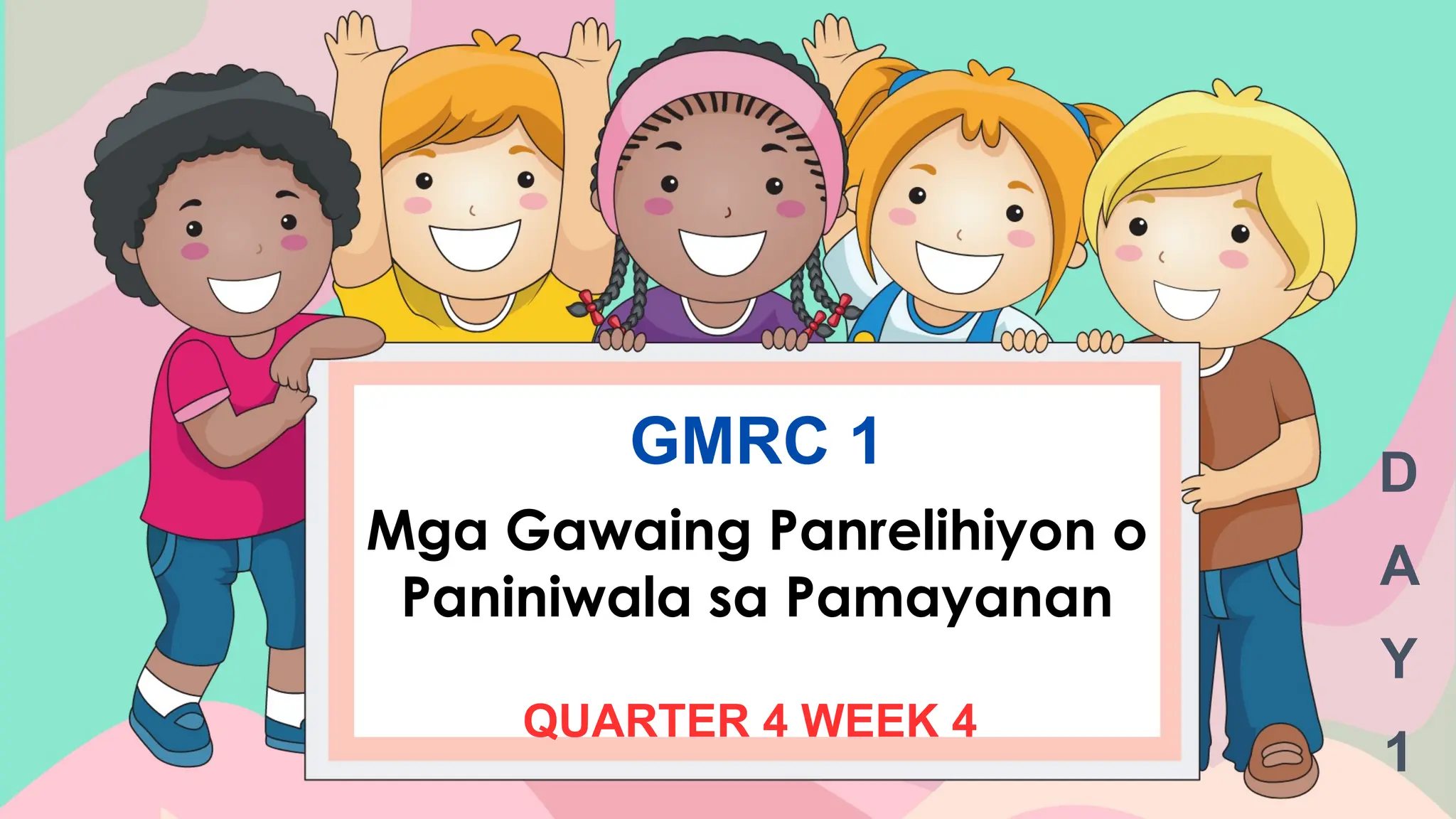 GMRC 1

Mga Gawaing Panrelihiyon o Paniniwala sa Pamayanan

QUARTER 4 WEEK 4

DAY 1